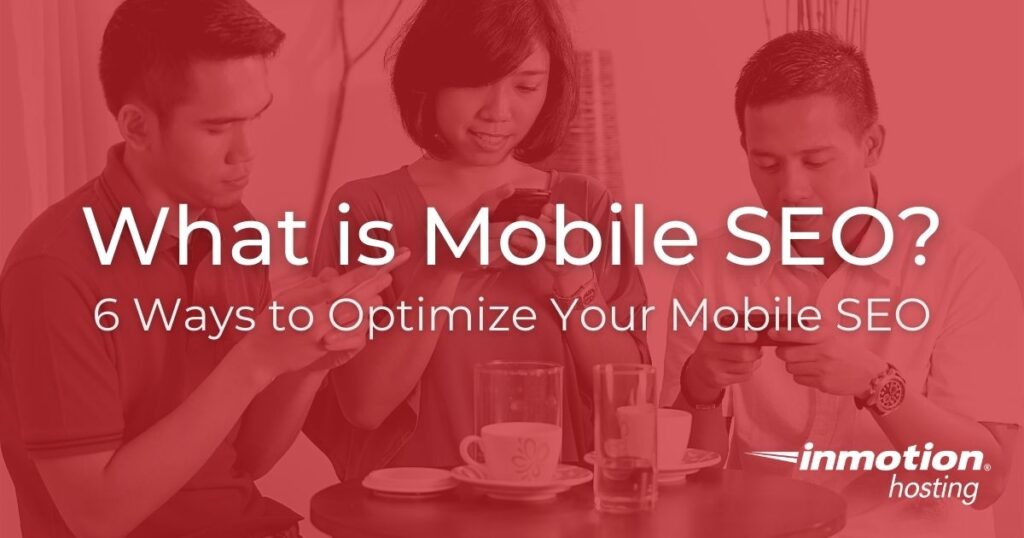 What is Mobile SEO?
6 Ways to Optimize Your Mobile SEO

inmotion®
hosting